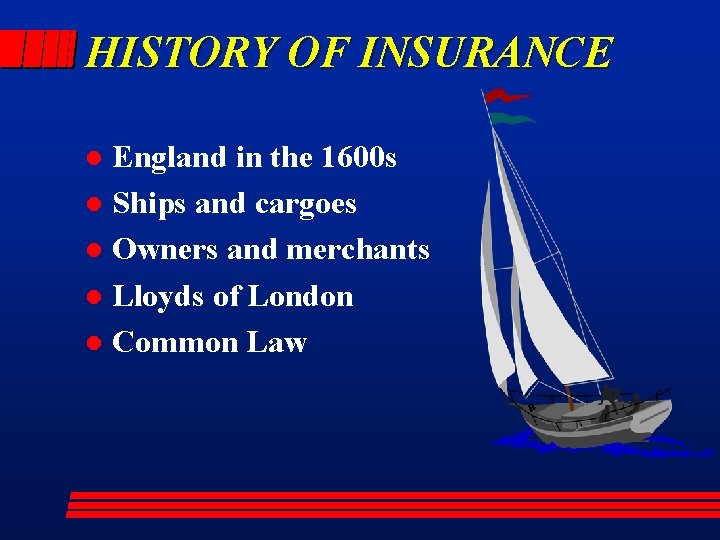 HISTORY OF INSURANCE

- England in the 1600s
- Ships and cargoes
- Owners and merchants
- Lloyds of London
- Common Law